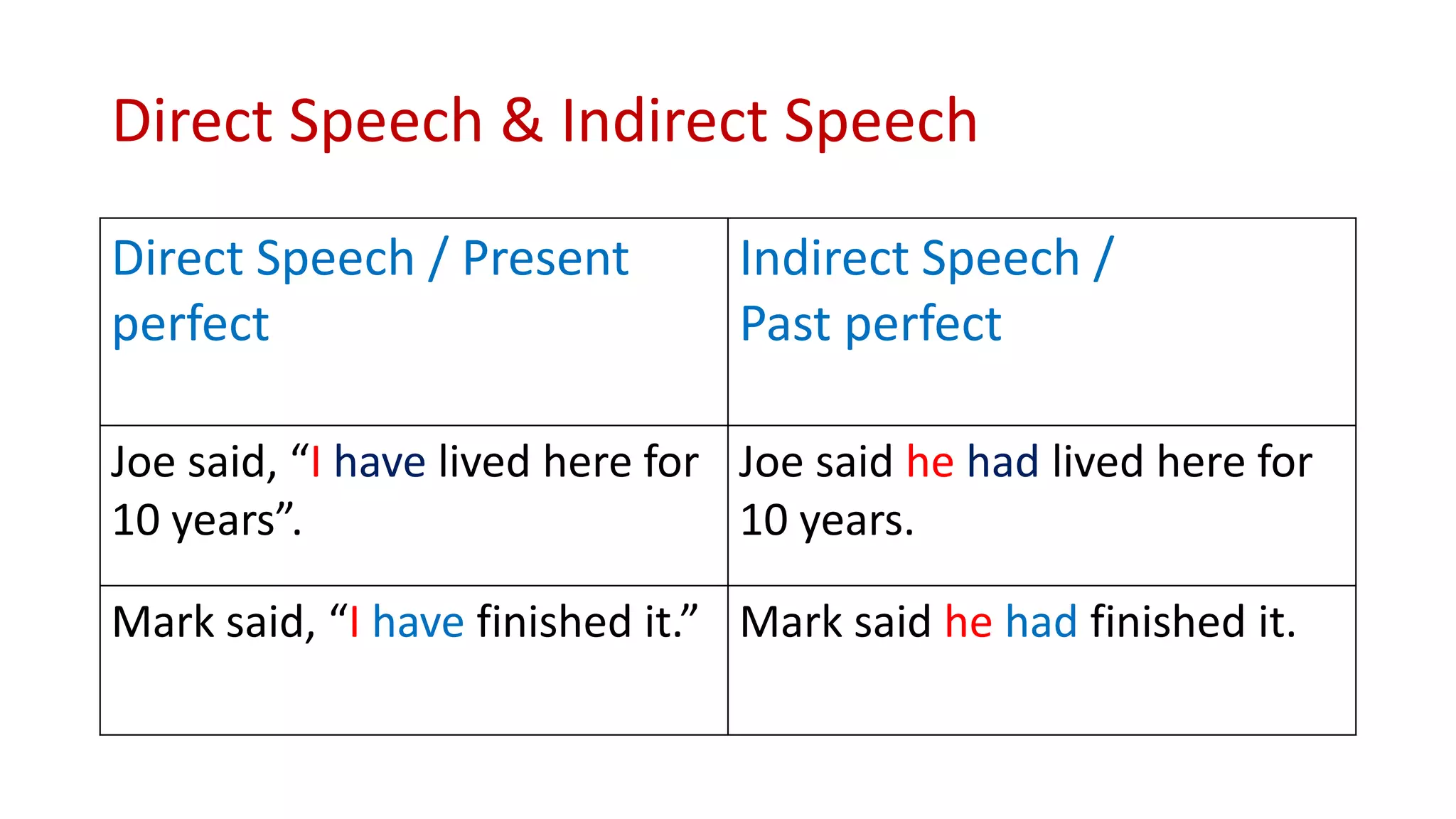 Direct Speech & Indirect Speech

| Direct Speech / Present perfect | Indirect Speech / Past perfect |
|---|---|
| Joe said, “I have lived here for 10 years”. | Joe said he had lived here for 10 years. |
| Mark said, “I have finished it.” | Mark said he had finished it. |